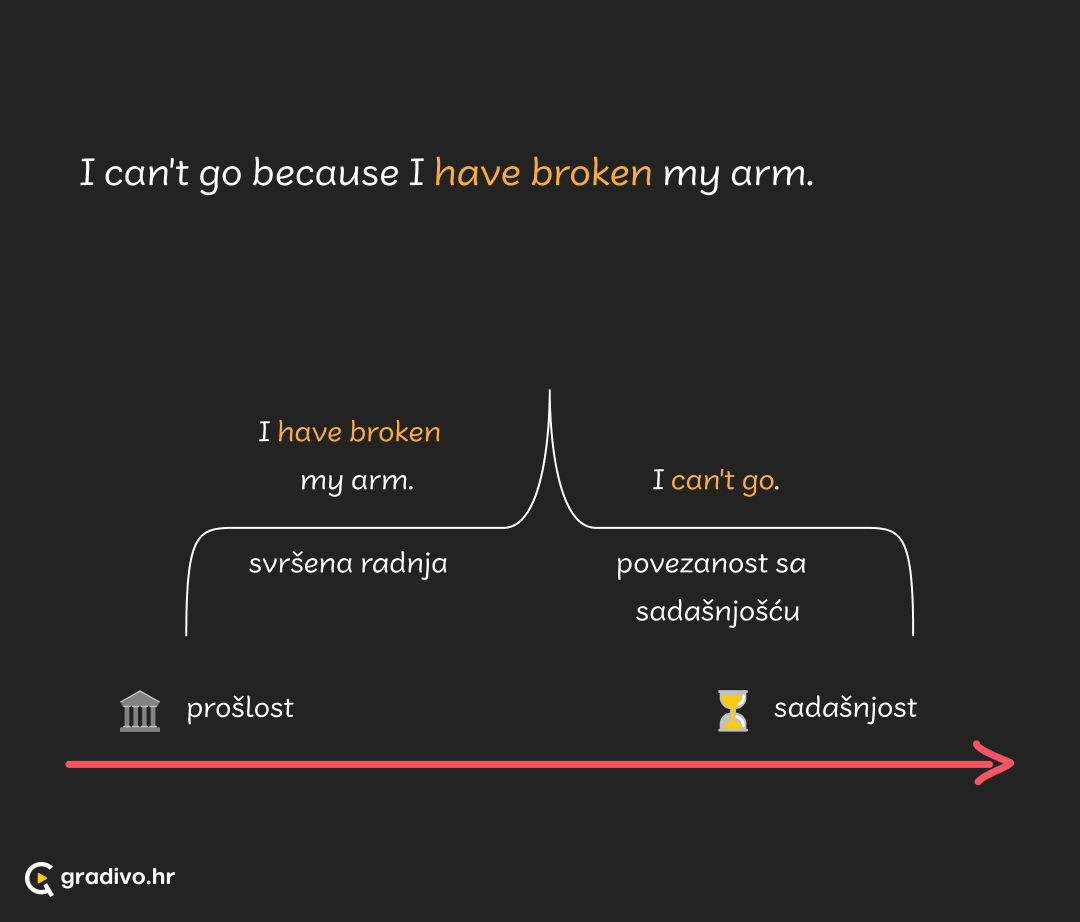 I can't go because I have broken my arm.

I have broken my arm.

I can't go.

svršena radnja

povezanost sa sadašnjošću

prošlost

sadašnjost

gradivo.hr